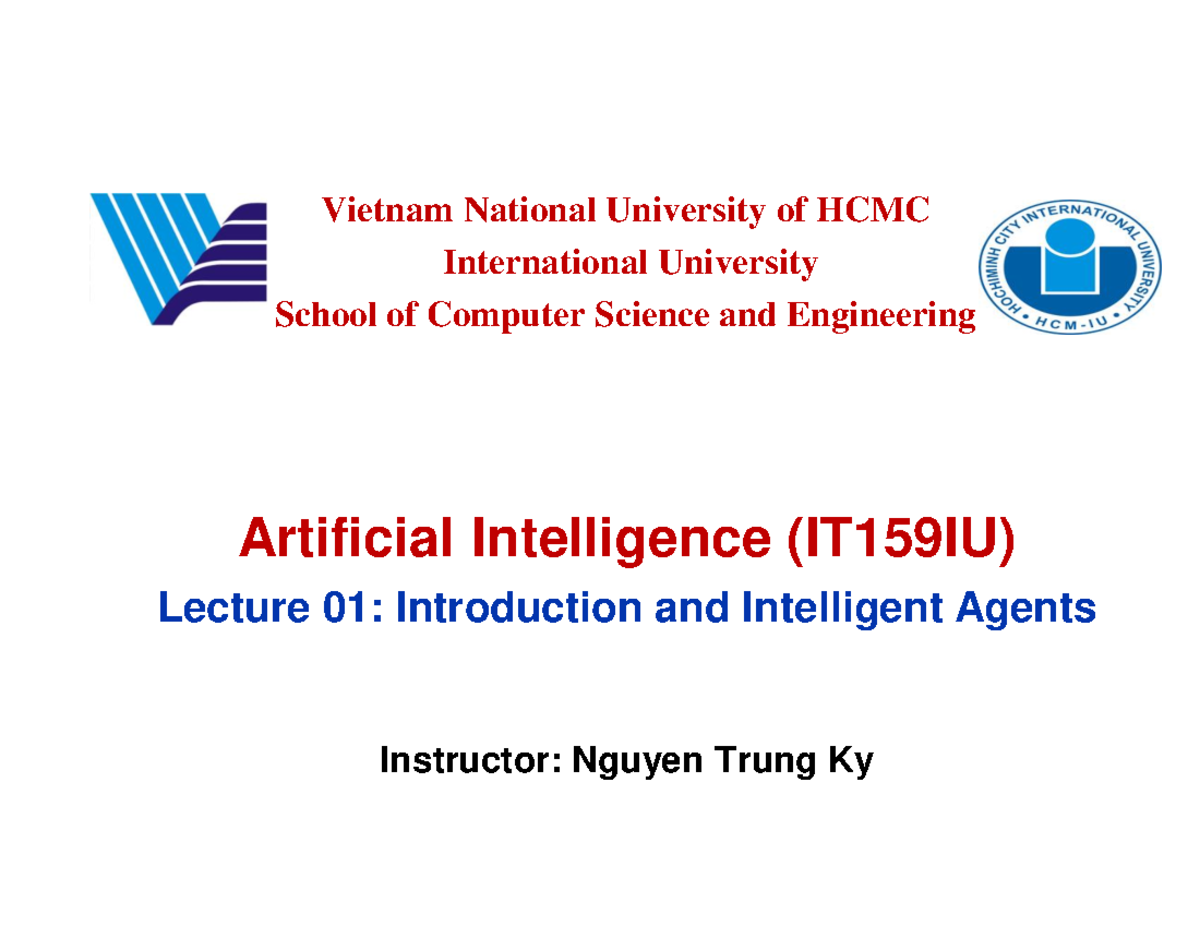 Vietnam National University of HCMC
International University
School of Computer Science and Engineering

HOCHIMINH CITY INTERNATIONAL UNIVERSITY
HCM-IU

Artificial Intelligence (IT159IU)

Lecture 01: Introduction and Intelligent Agents

Instructor: Nguyen Trung Ky